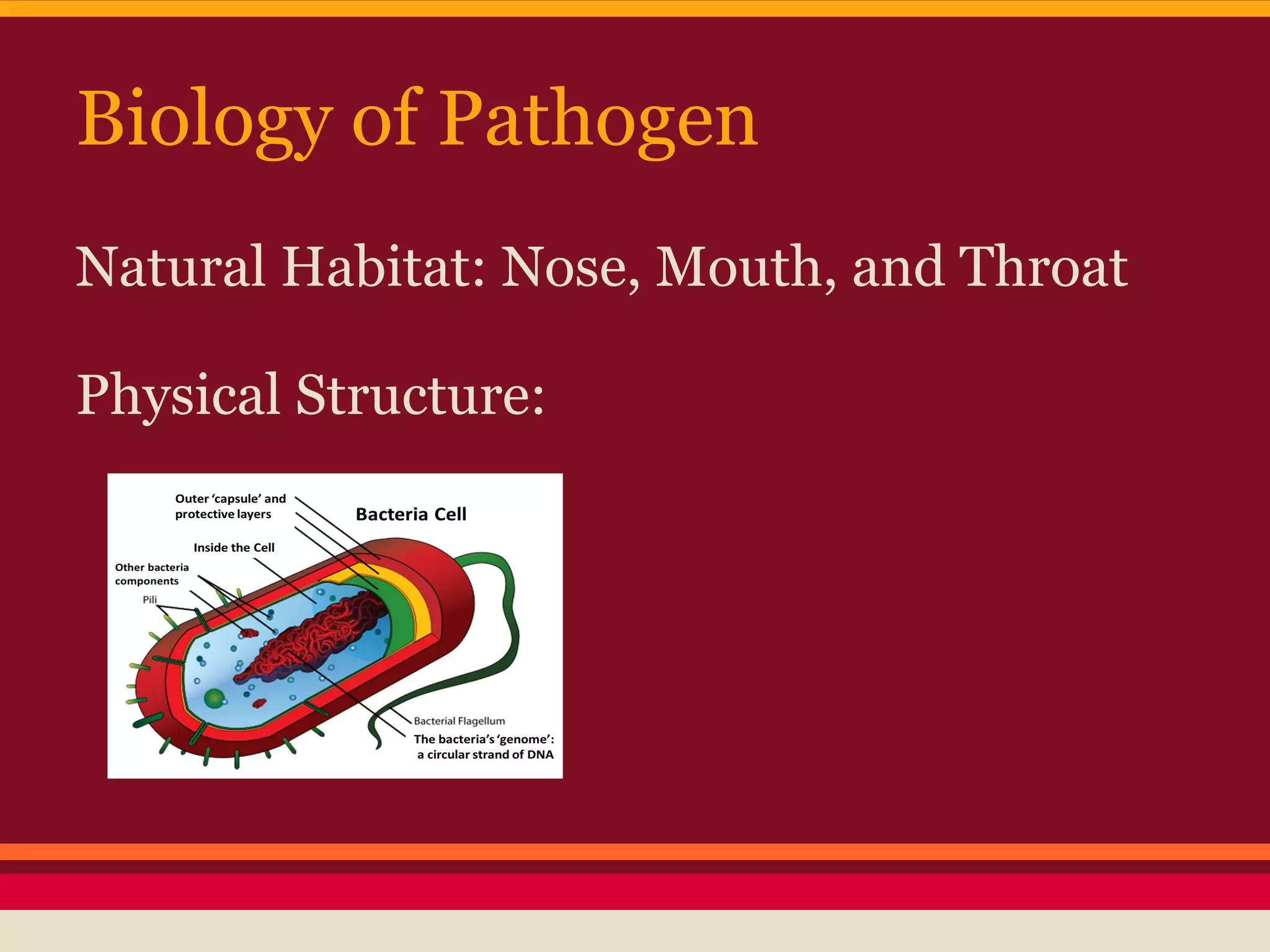 Biology of Pathogen

Natural Habitat: Nose, Mouth, and Throat

Physical Structure:

Outer 'capsule' and protective layers

Bacteria Cell

Inside the Cell

Other bacteria components

Pili

Bacterial Flagellum

The bacteria's 'genome': a circular strand of DNA